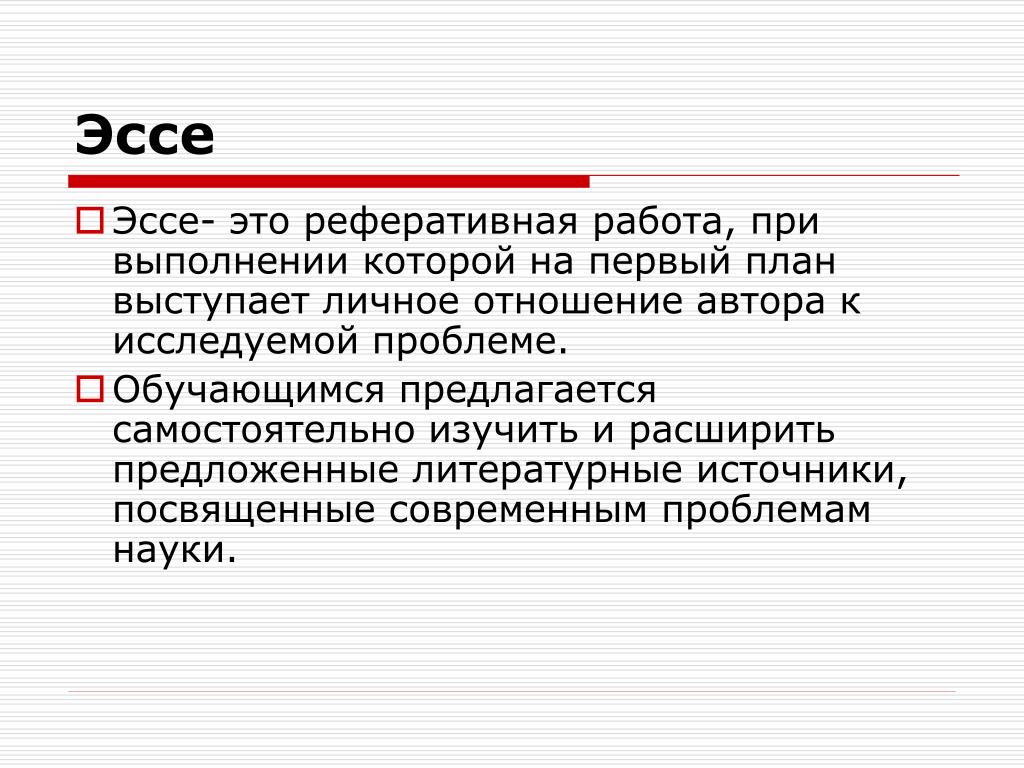 Эссе

Эссе- это реферативная работа, при выполнении которой на первый план выступает личное отношение автора к исследуемой проблеме.

Обучающимся предлагается самостоятельно изучить и расширить предложенные литературные источники, посвященные современным проблемам науки.